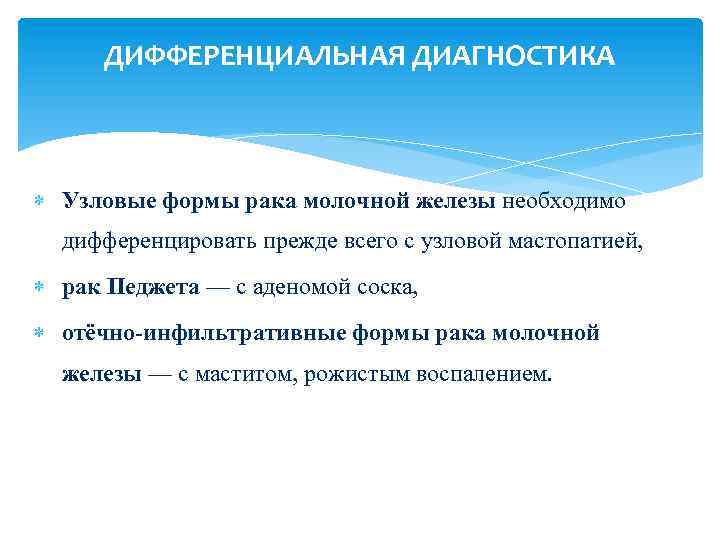 ДИФФЕРЕНЦИАЛЬНАЯ ДИАГНОСТИКА

Узловые формы рака молочной железы необходимо дифференцировать прежде всего с узловой мастопатией,

рак Педжета — с аденомой соска,

отёчно-инфильтративные формы рака молочной железы — с маститом, рожистым воспалением.